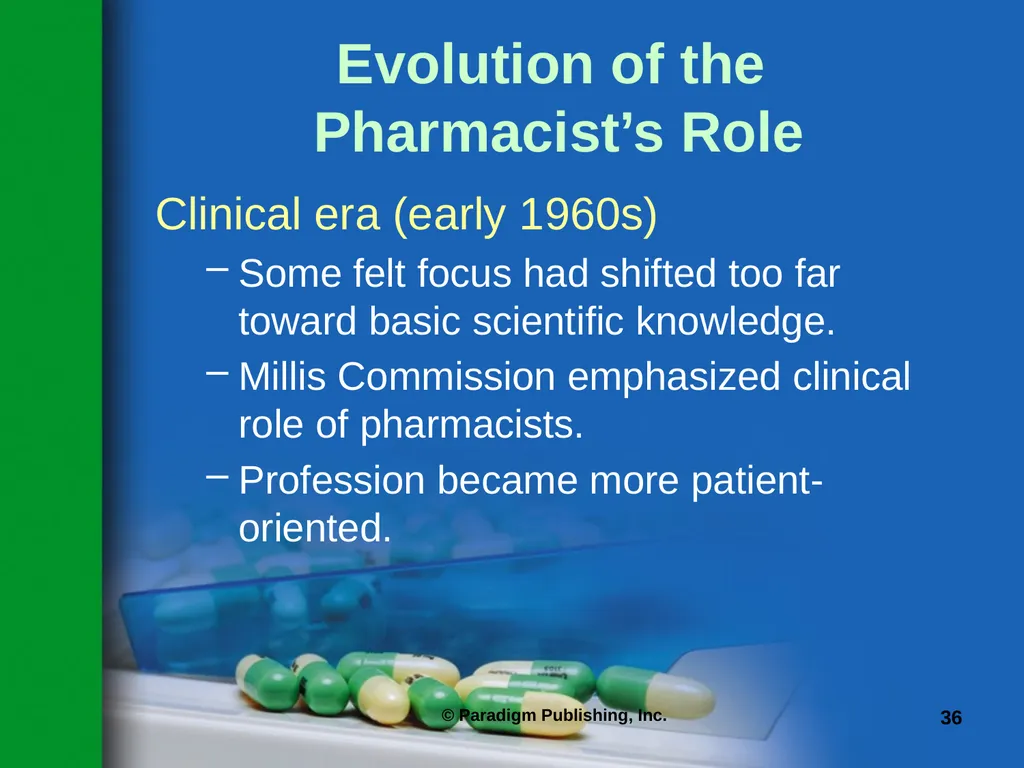 Evolution of the Pharmacist’s Role

Clinical era (early 1960s)

– Some felt focus had shifted too far toward basic scientific knowledge.

– Millis Commission emphasized clinical role of pharmacists.

– Profession became more patient-oriented.

© Paradigm Publishing, Inc.

36